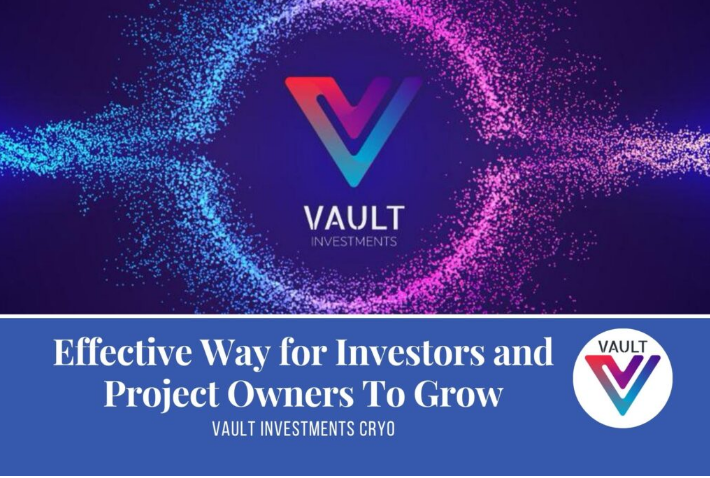 VAULT
INVESTMENTS

Effective Way for Investors and Project Owners To Grow
VAULT INVESTMENTS CRYO

VAULT